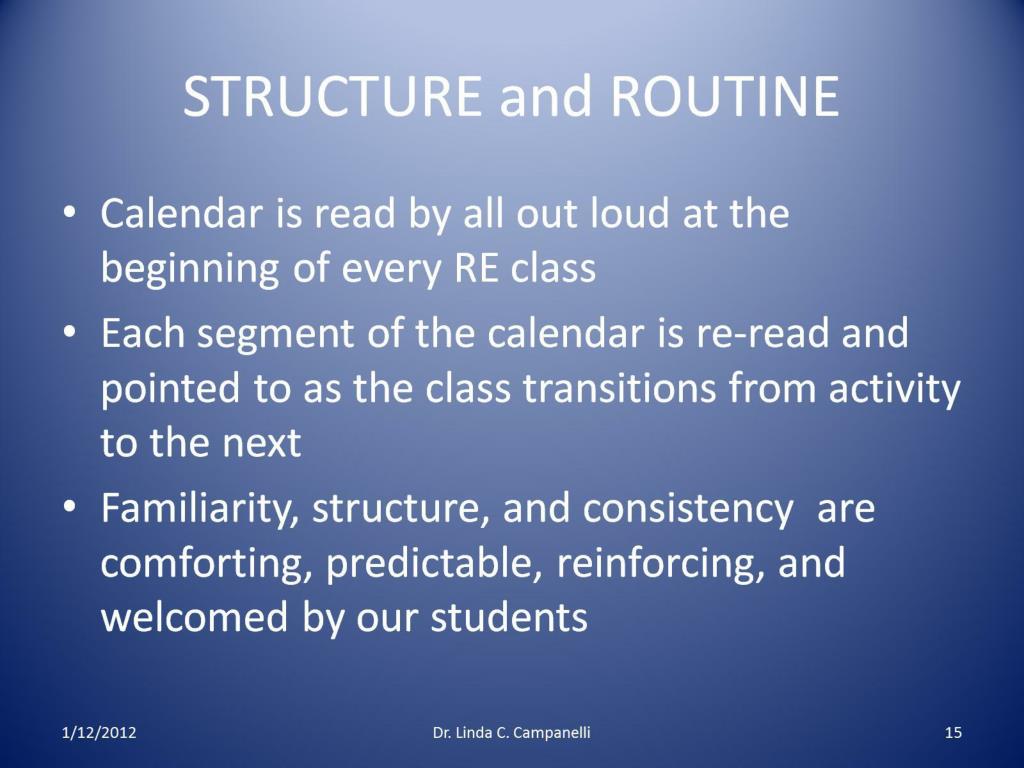 STRUCTURE and ROUTINE

• Calendar is read by all out loud at the beginning of every RE class
• Each segment of the calendar is re-read and pointed to as the class transitions from activity to the next
• Familiarity, structure, and consistency are comforting, predictable, reinforcing, and welcomed by our students

1/12/2012 Dr. Linda C. Campanelli 15